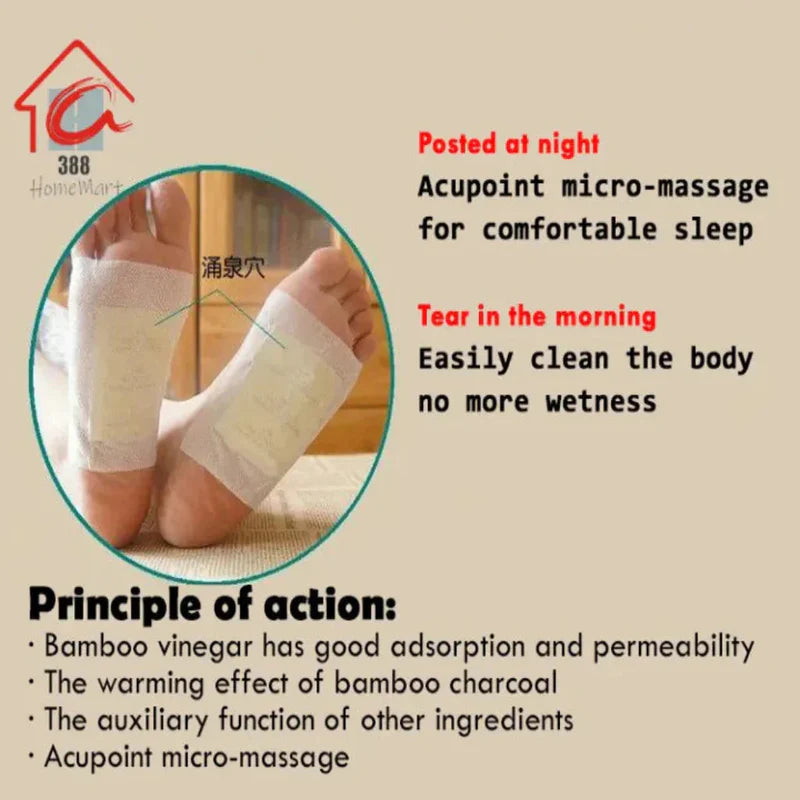 388
HomeMart

涌泉穴

Posted at night
Acupoint micro-massage for comfortable sleep

Tear in the morning
Easily clean the body no more wetness

Principle of action:
· Bamboo vinegar has good adsorption and permeability
· The warming effect of bamboo charcoal
· The auxiliary function of other ingredients
· Acupoint micro-massage